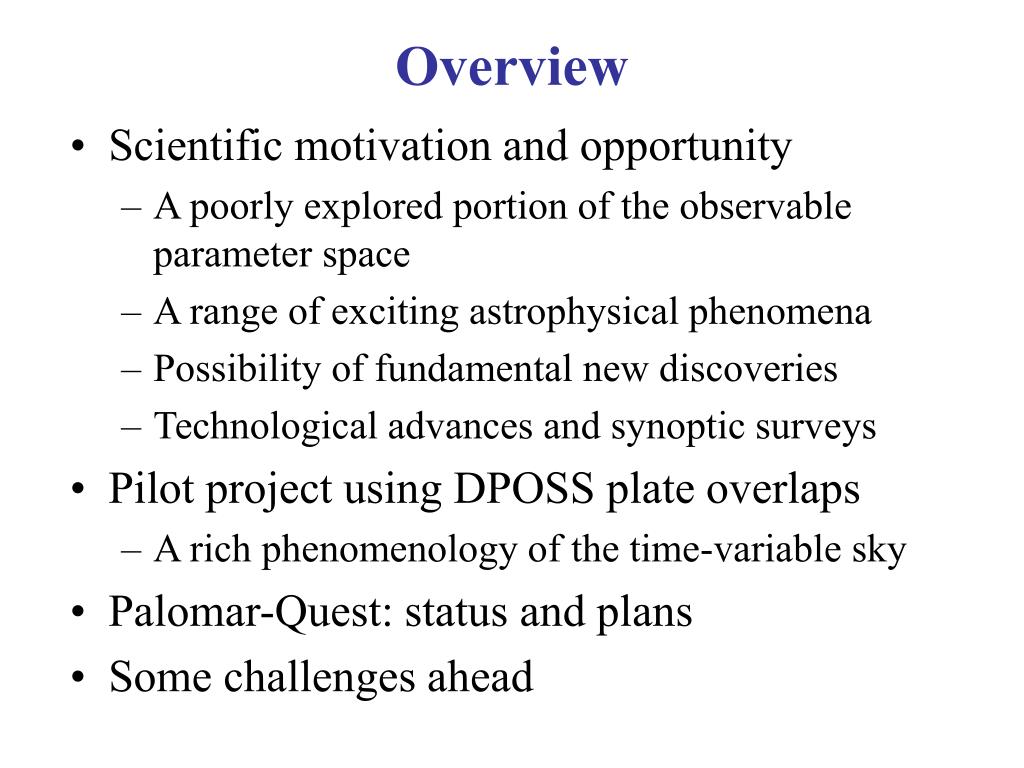 Overview

• Scientific motivation and opportunity
– A poorly explored portion of the observable parameter space
– A range of exciting astrophysical phenomena
– Possibility of fundamental new discoveries
– Technological advances and synoptic surveys
• Pilot project using DPOSS plate overlaps
– A rich phenomenology of the time-variable sky
• Palomar-Quest: status and plans
• Some challenges ahead